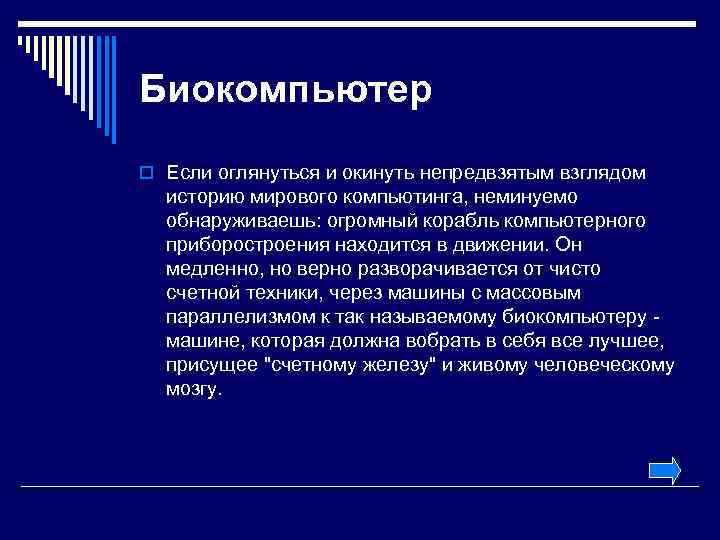 Биокомпьютер

Если оглянуться и окинуть непредвзятым взглядом историю мирового компьютинга, неминуемо обнаруживаешь: огромный корабль компьютерного приборостроения находится в движении. Он медленно, но верно разворачивается от чисто счетной техники, через машины с массовым параллелизмом к так называемому биокомпьютеру - машине, которая должна вобрать в себя все лучшее, присущее "счетному железу" и живому человеческому мозгу.